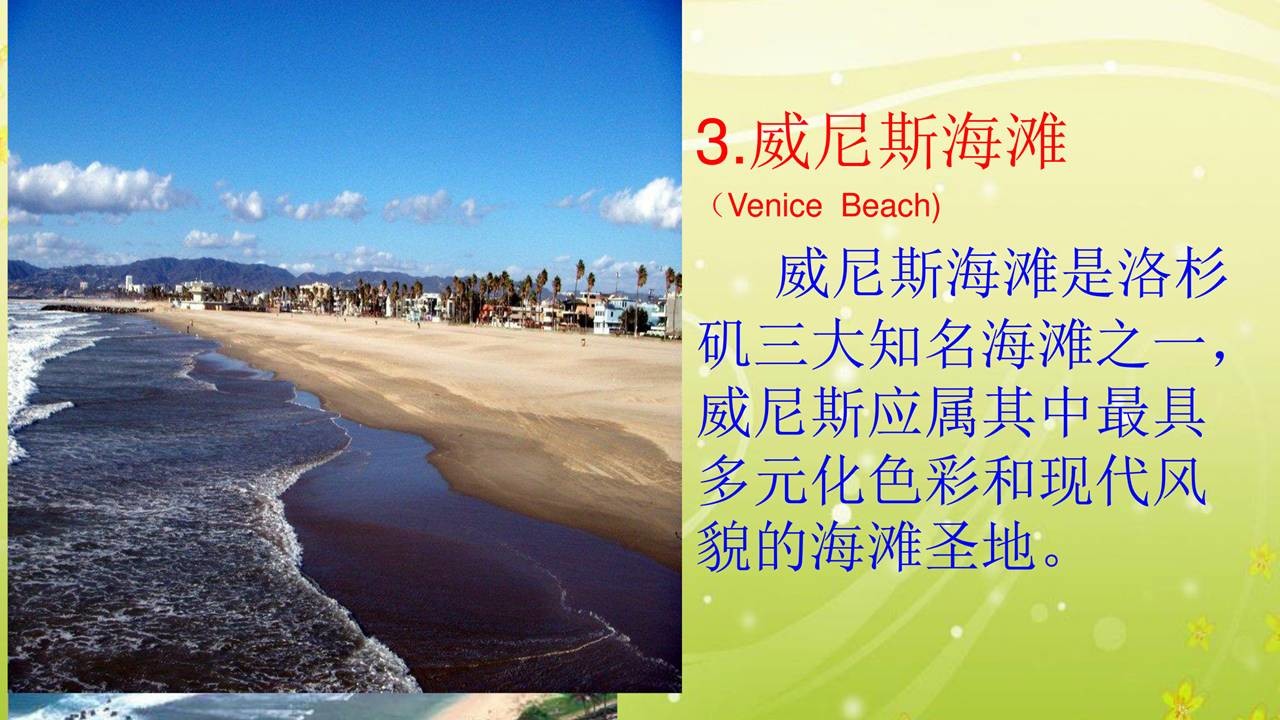 3.威尼斯海滩

（Venice Beach)

威尼斯海滩是洛杉矶三大知名海滩之一，威尼斯应属其中最具多元化色彩和现代风貌的海滩圣地。